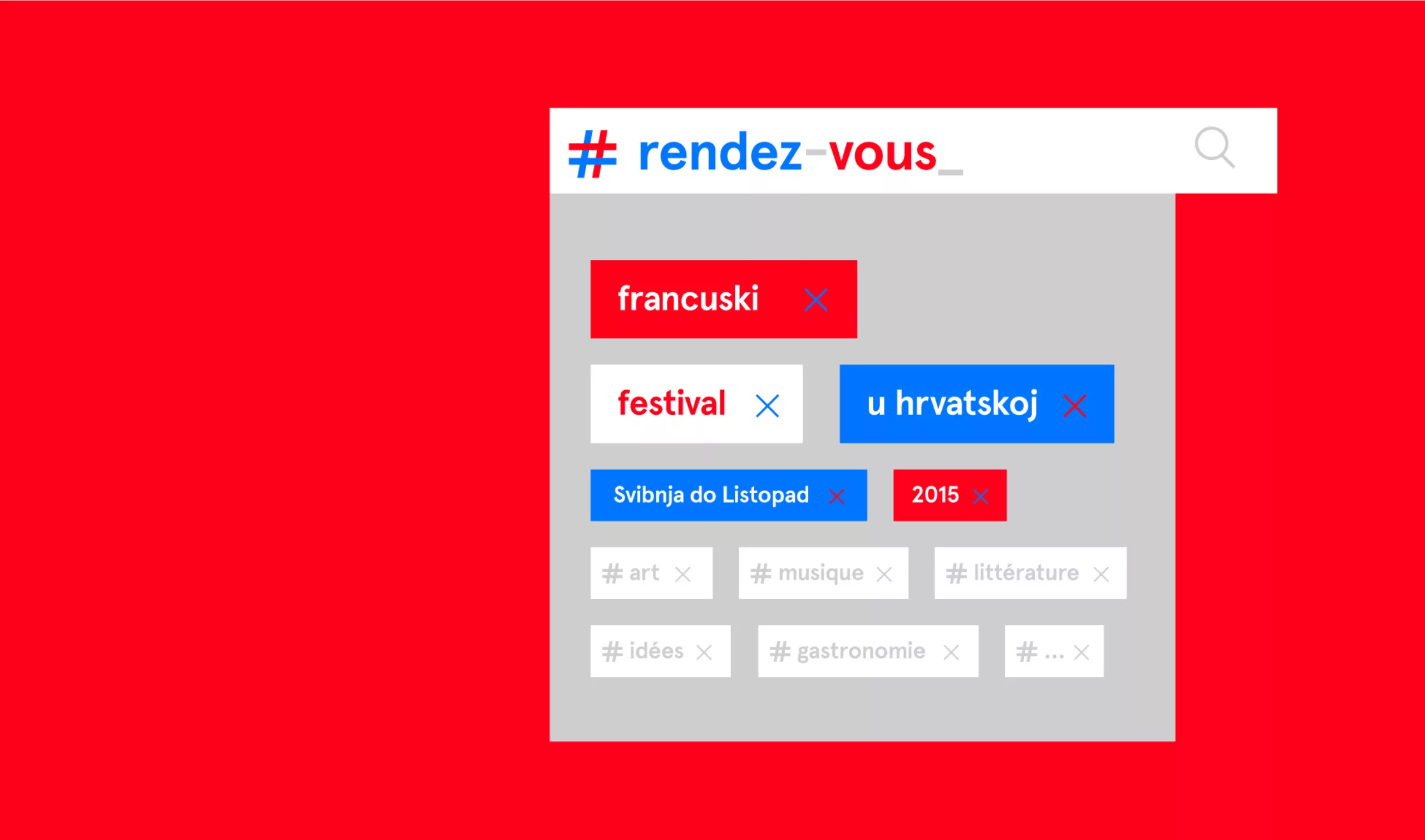 # rendez-vous_

francuski ×

festival ×

u hrvatskoj ×

Svibnja do Listopad ×

2015 ×

# art ×

# musique ×

# littérature ×

# idées ×

# gastronomie ×

# ... ×